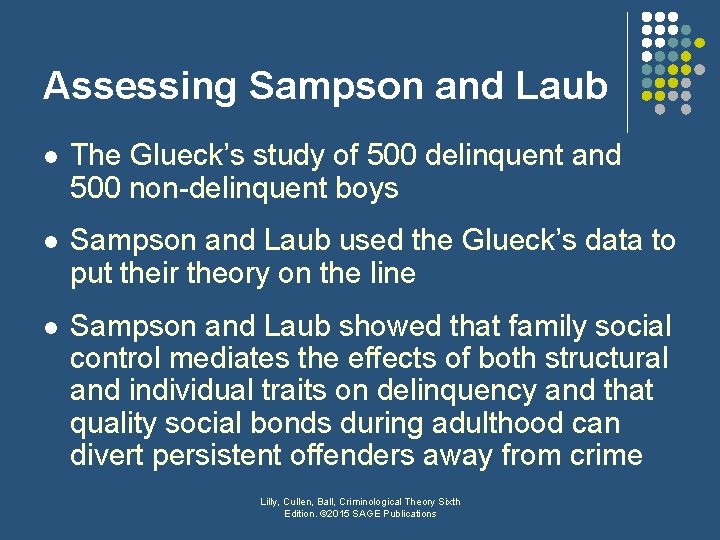 Assessing Sampson and Laub

- The Glueck's study of 500 delinquent and 500 non-delinquent boys
- Sampson and Laub used the Glueck's data to put their theory on the line
- Sampson and Laub showed that family social control mediates the effects of both structural and individual traits on delinquency and that quality social bonds during adulthood can divert persistent offenders away from crime

Lilly, Cullen, Ball, Criminological Theory Sixth Edition. ©2015 SAGE Publications